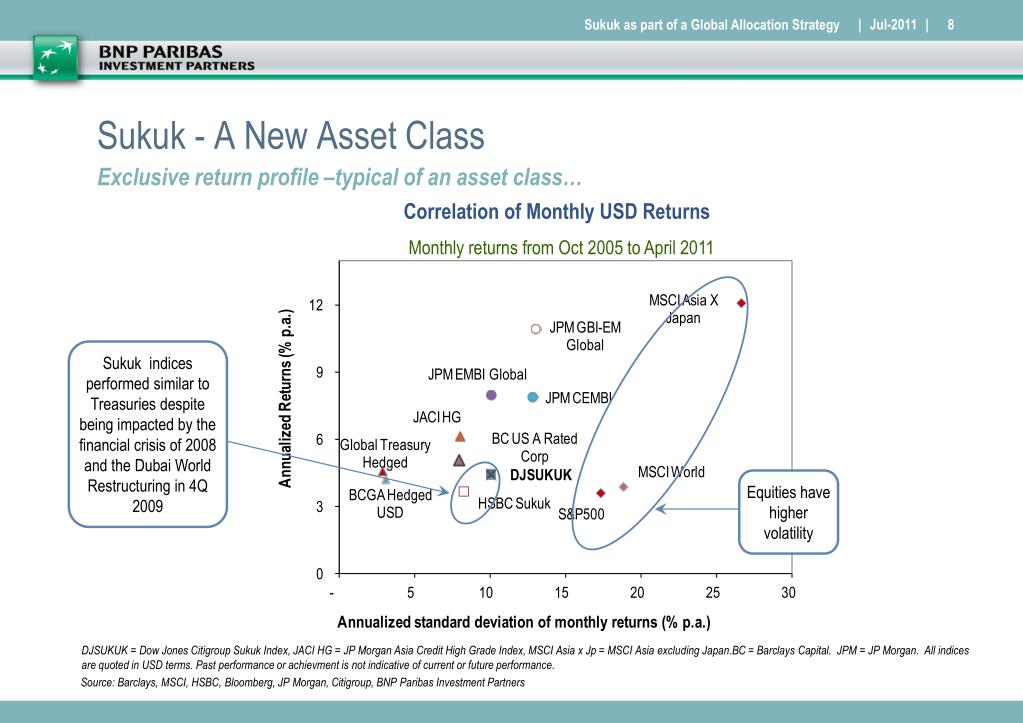 Sukuk as part of a Global Allocation Strategy | Jul-2011 | 8

BNP PARIBAS
INVESTMENT PARTNERS

Sukuk - A New Asset Class

Exclusive return profile –typical of an asset class…

Correlation of Monthly USD Returns

Monthly returns from Oct 2005 to April 2011

Sukuk indices performed similar to Treasuries despite being impacted by the financial crisis of 2008 and the Dubai World Restructuring in 4Q 2009

Annualized Returns (% p.a.)

12
9
6
3
0

MSCI Asia X Japan
JPM GBI-EM Global
JPM EMBI Global
JPM CEMBI
JACI HG
Global Treasury Hedged
BC US A Rated Corp
DJSUKUK
MSCI World
BCGA Hedged USD
HSBC Sukuk
S&P500

Equities have higher volatility

- 5 10 15 20 25 30

Annualized standard deviation of monthly returns (% p.a.)

DJSUKUK = Dow Jones Citigroup Sukuk Index, JACI HG = JP Morgan Asia Credit High Grade Index, MSCI Asia x Jp = MSCI Asia excluding Japan.BC = Barclays Capital. JPM = JP Morgan. All indices are quoted in USD terms. Past performance or achievment is not indicative of current or future performance.

Source: Barclays, MSCI, HSBC, Bloomberg, JP Morgan, Citigroup, BNP Paribas Investment Partners